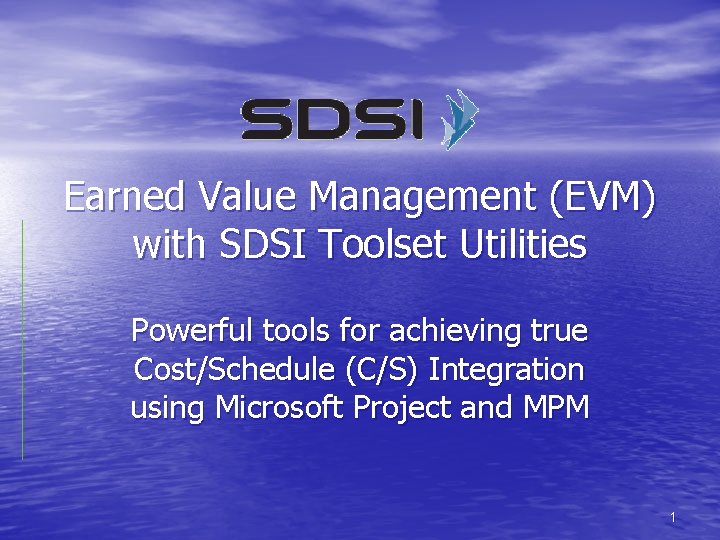 SDSI

Earned Value Management (EVM) with SDSI Toolset Utilities

Powerful tools for achieving true Cost/Schedule (C/S) Integration using Microsoft Project and MPM

1